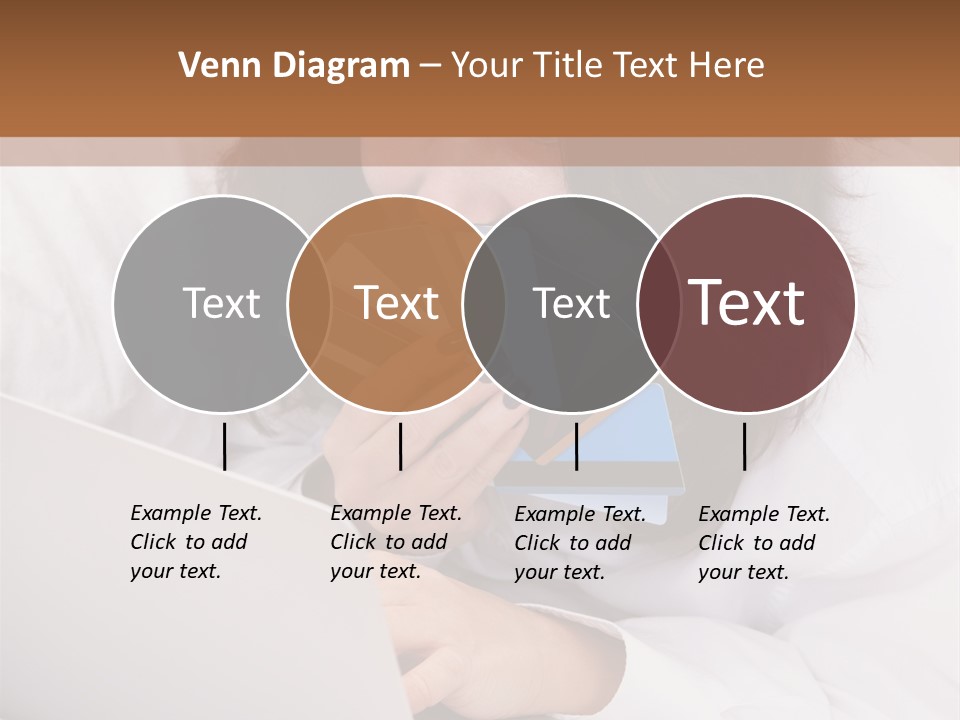 Venn Diagram – Your Title Text Here

Text

Text

Text

Text

Example Text. Click to add your text.

Example Text. Click to add your text.

Example Text. Click to add your text.

Example Text. Click to add your text.